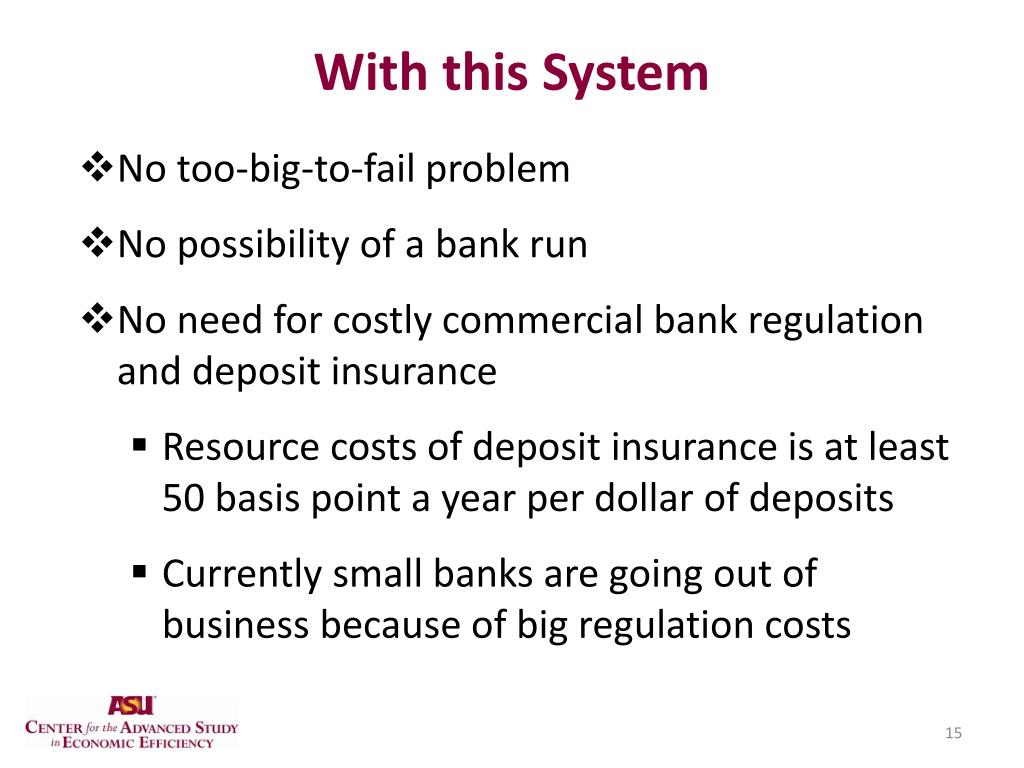 With this System

❖No too-big-to-fail problem

❖No possibility of a bank run

❖No need for costly commercial bank regulation and deposit insurance

▪ Resource costs of deposit insurance is at least 50 basis point a year per dollar of deposits

▪ Currently small banks are going out of business because of big regulation costs

ASU
CENTER for the ADVANCED STUDY in ECONOMIC EFFICIENCY

15